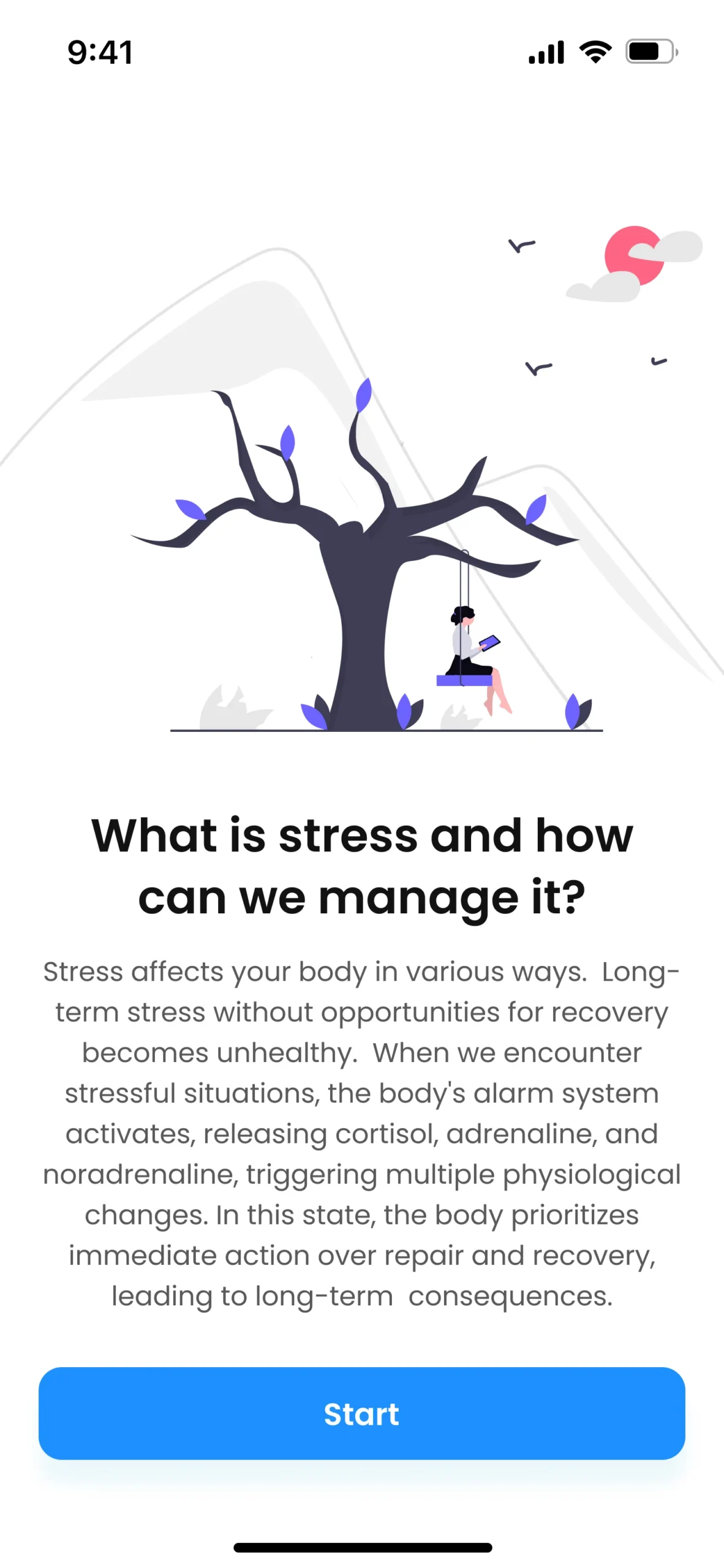 9:41

What is stress and how can we manage it?

Stress affects your body in various ways. Long-term stress without opportunities for recovery becomes unhealthy. When we encounter stressful situations, the body's alarm system activates, releasing cortisol, adrenaline, and noradrenaline, triggering multiple physiological changes. In this state, the body prioritizes immediate action over repair and recovery, leading to long-term consequences.

Start